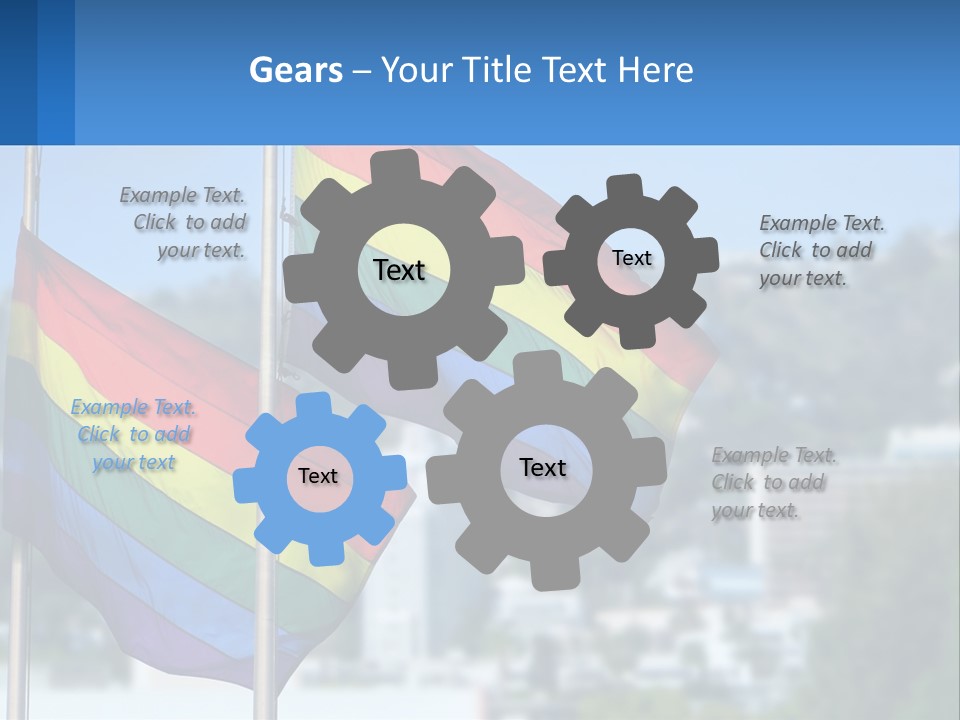 Gears – Your Title Text Here

Example Text. Click to add your text.

Text

Text

Example Text. Click to add your text.

Example Text. Click to add your text

Text

Text

Example Text. Click to add your text.